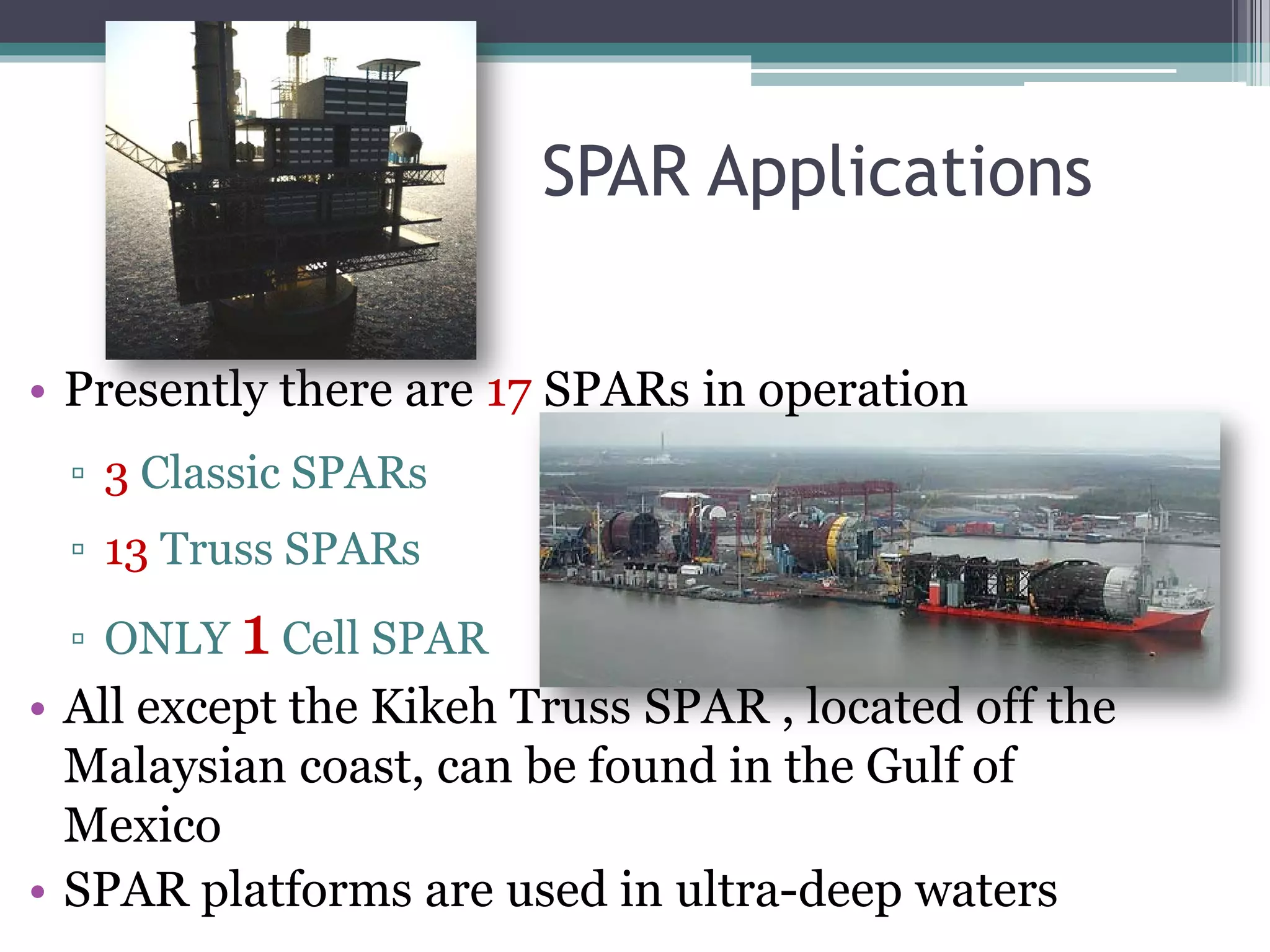 SPAR Applications

• Presently there are 17 SPARs in operation
▫ 3 Classic SPARs
▫ 13 Truss SPARs
▫ ONLY 1 Cell SPAR
• All except the Kikeh Truss SPAR , located off the Malaysian coast, can be found in the Gulf of Mexico
• SPAR platforms are used in ultra-deep waters